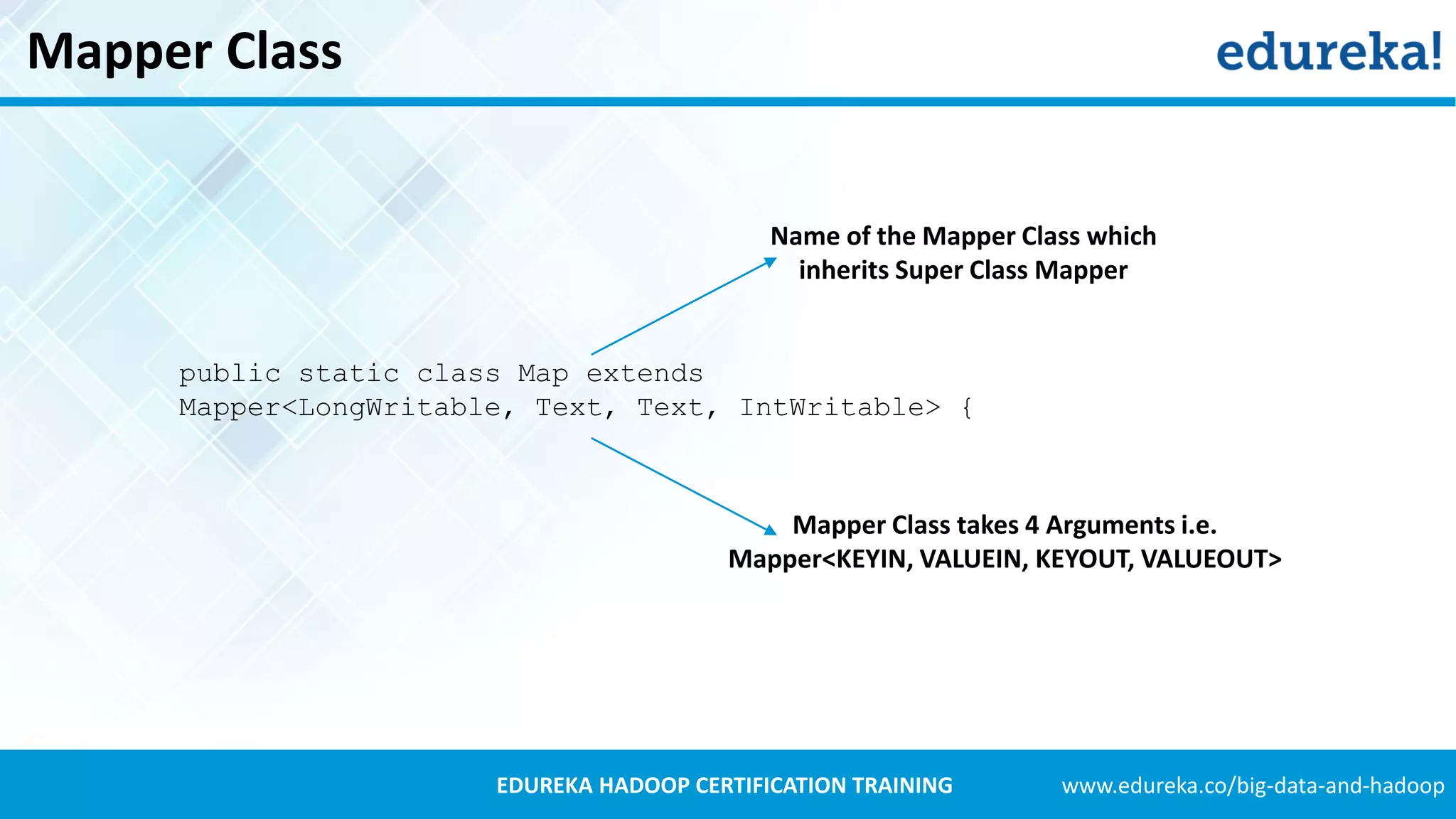 Mapper Class

edureka!

Name of the Mapper Class which inherits Super Class Mapper

public static class Map extends
Mapper<LongWritable, Text, Text, IntWritable> {

Mapper Class takes 4 Arguments i.e.
Mapper<KEYIN, VALUEIN, KEYOUT, VALUEOUT>

EDUREKA HADOOP CERTIFICATION TRAINING

www.edureka.co/big-data-and-hadoop